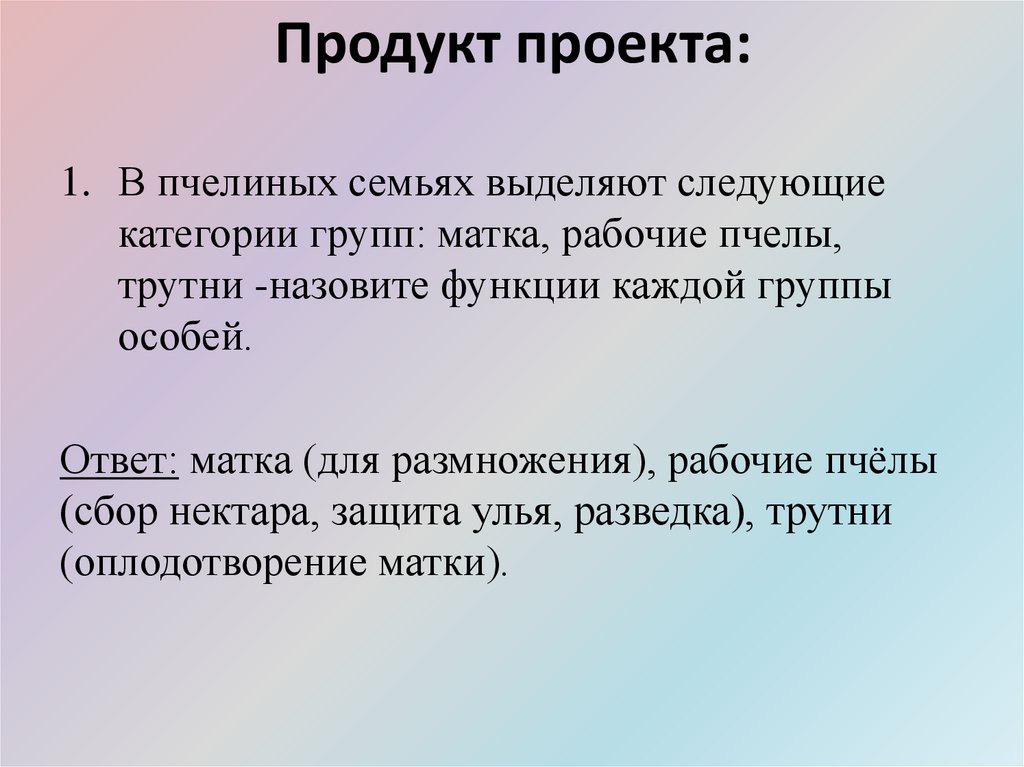 Продукт проекта:

1. В пчелиных семьях выделяют следующие категории групп: матка, рабочие пчелы, трутни -назовите функции каждой группы особей.

Ответ: матка (для размножения), рабочие пчёлы (сбор нектара, защита улья, разведка), трутни (оплодотворение матки).